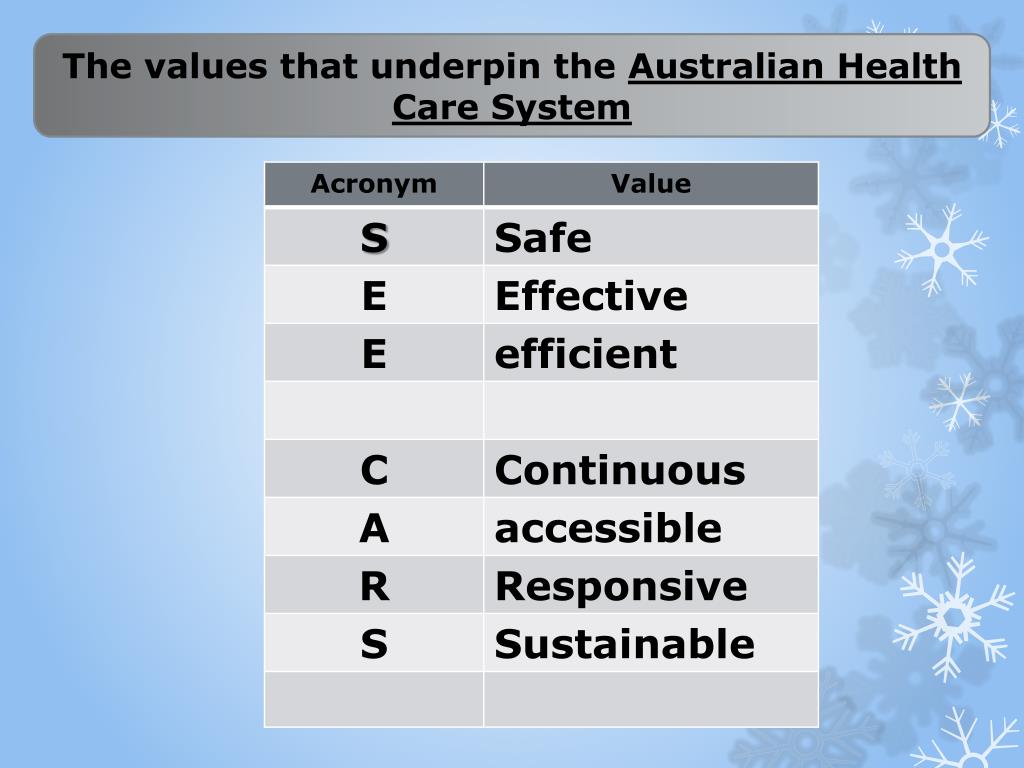 The values that underpin the Australian Health Care System

| Acronym | Value |
|---|---|
| S | Safe |
| E | Effective |
| E | efficient |
| | |
| C | Continuous |
| A | accessible |
| R | Responsive |
| S | Sustainable |
| | |